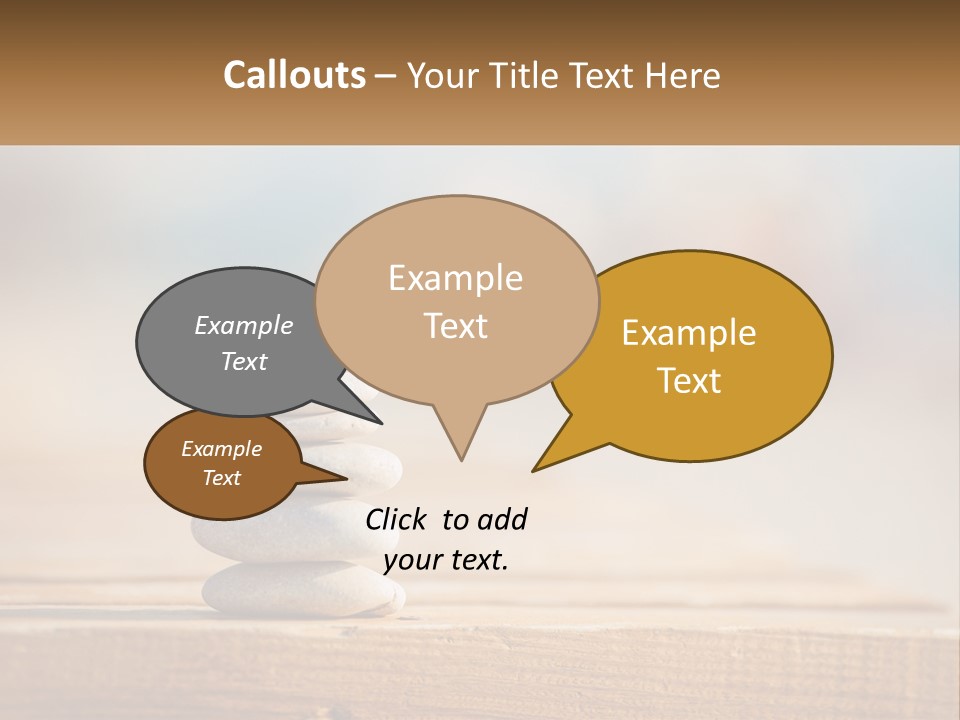 Callouts – Your Title Text Here

Example Text

Example Text

Example Text

Example Text

Click to add your text.